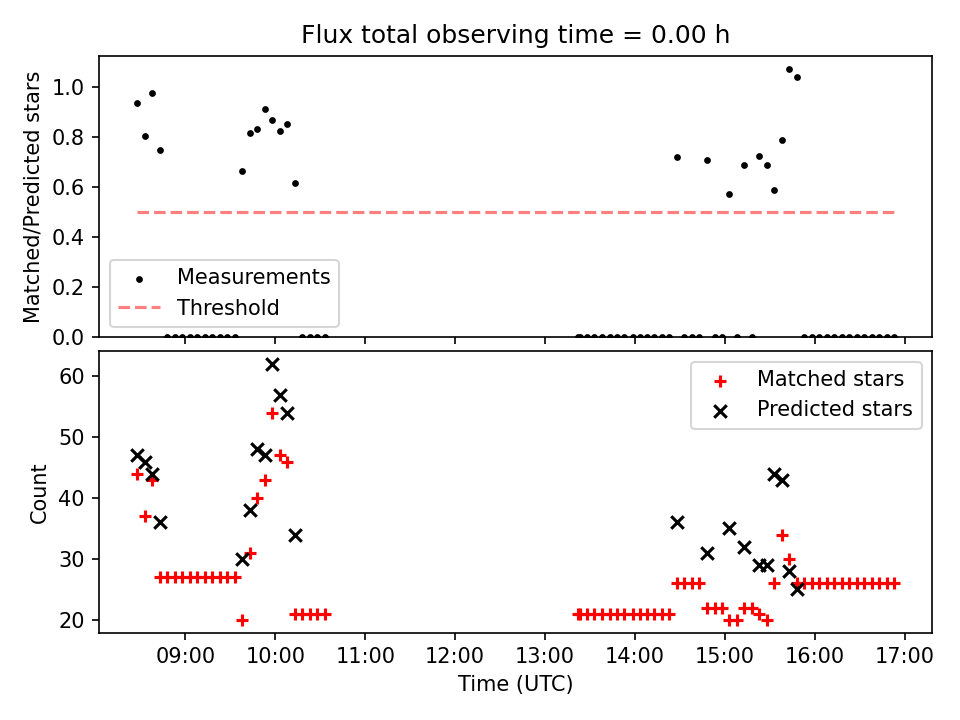 Flux total observing time = 0.00 h

Matched/Predicted stars

1.0
0.8
0.6
0.4
0.2
0.0

Measurements
Threshold

Count

60
50
40
30
20

Matched stars
Predicted stars

09:00
10:00
11:00
12:00
13:00
14:00
15:00
16:00
17:00

Time (UTC)